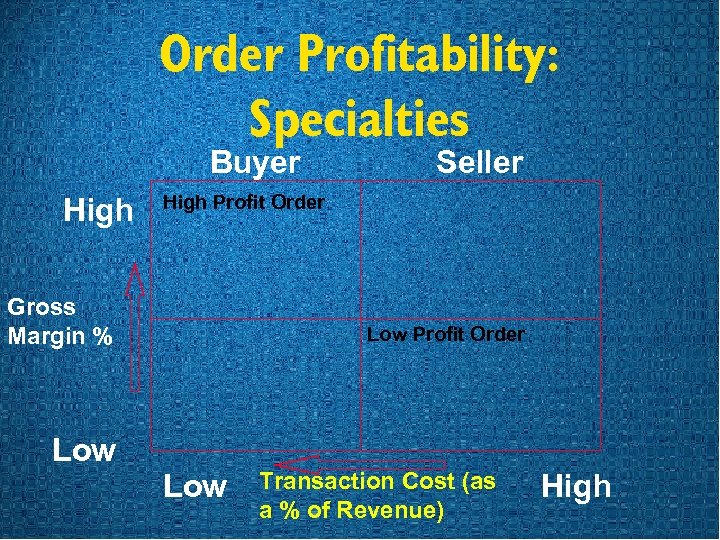 Order Profitability: Specialties

Buyer

Seller

High

High Profit Order

Gross Margin %

Low Profit Order

Low

Low

Transaction Cost (as a % of Revenue)

High